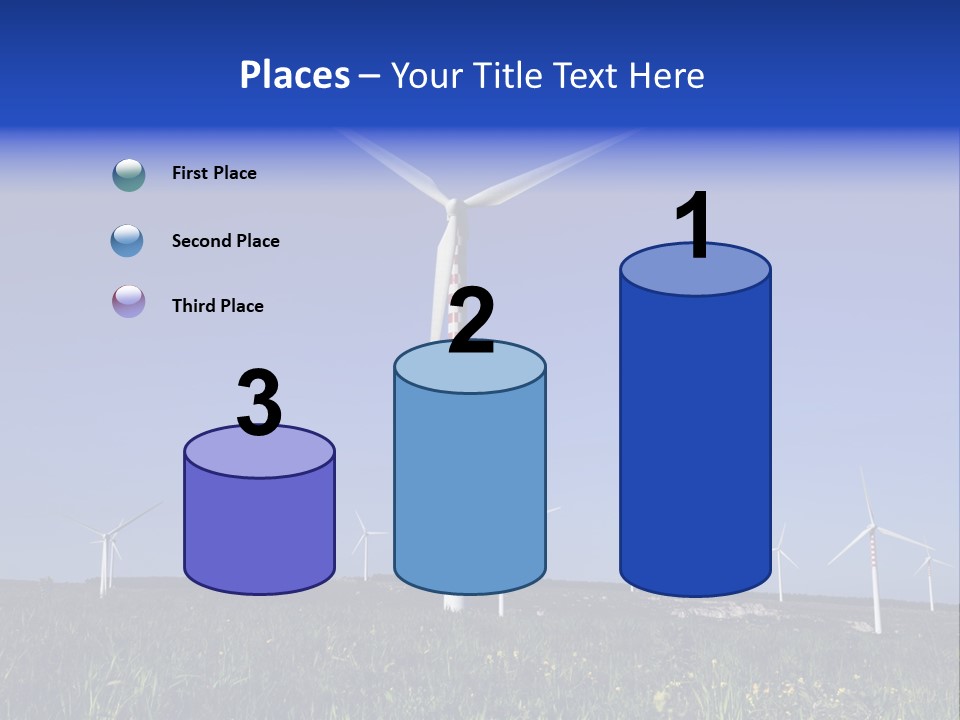 Places – Your Title Text Here

First Place

Second Place

Third Place

3

2

1